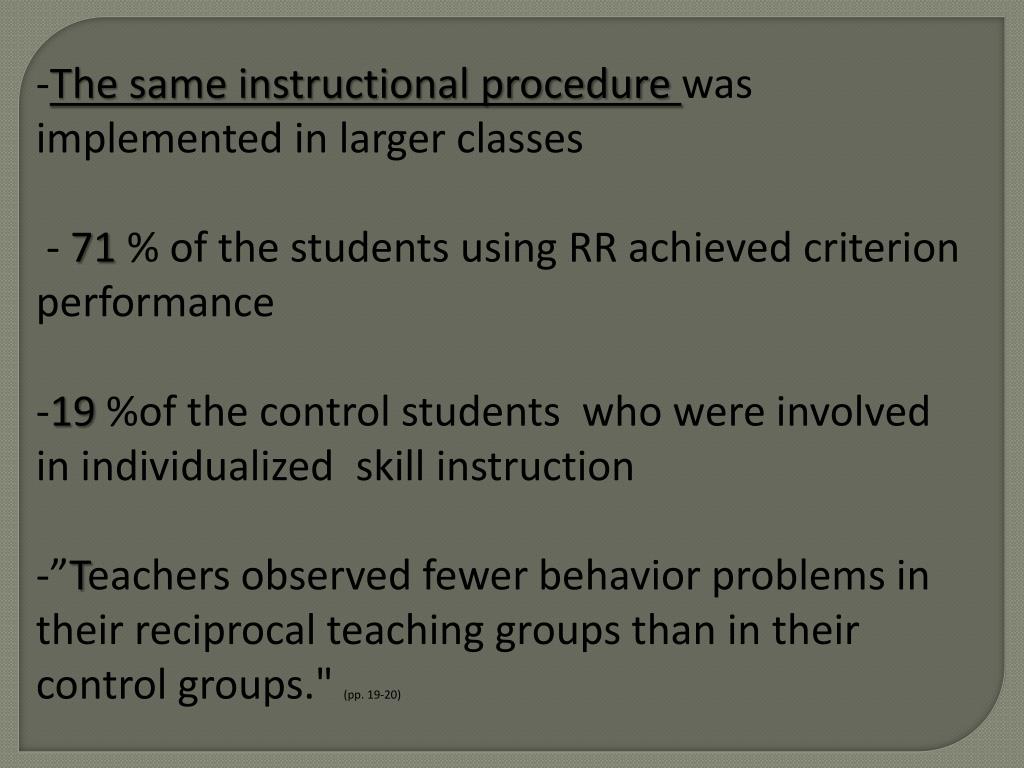 -The same instructional procedure was implemented in larger classes

- 71 % of the students using RR achieved criterion performance

-19 %of the control students who were involved in individualized skill instruction

-”Teachers observed fewer behavior problems in their reciprocal teaching groups than in their control groups." (pp. 19-20)